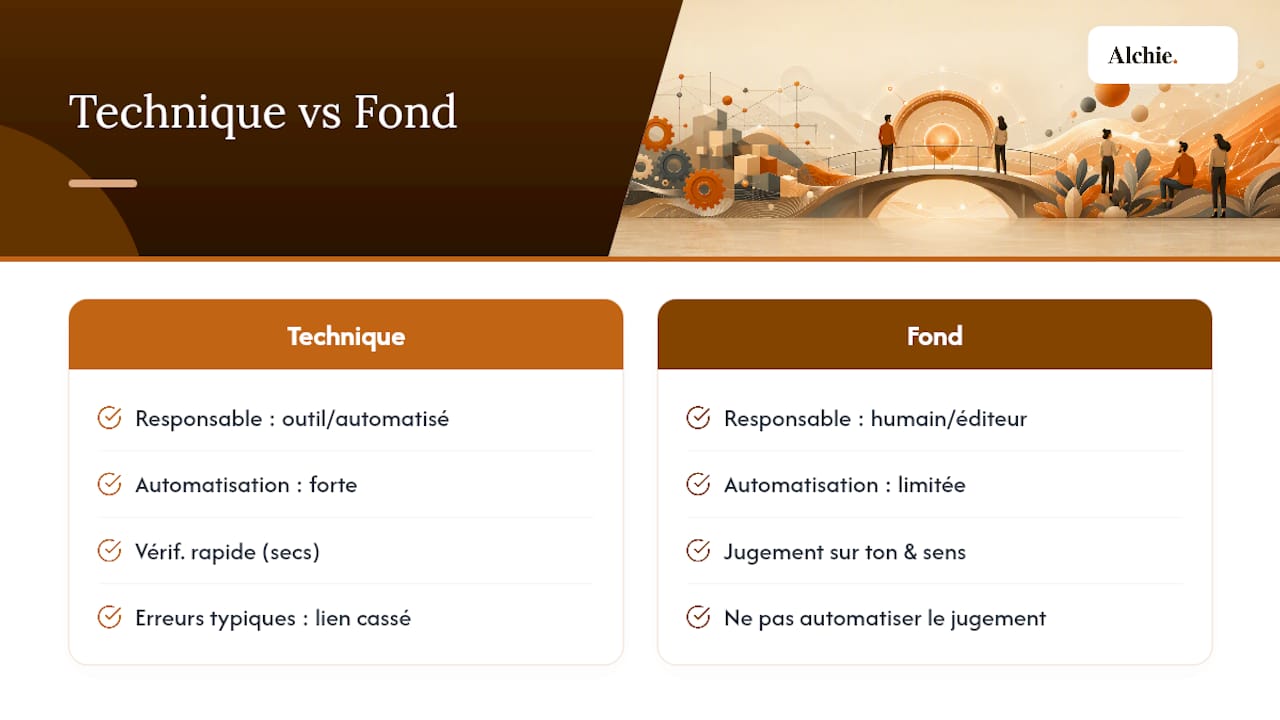 Technique vs Fond

Alchie.

Technique

Responsable : outil/automatisé

Automatisation : forte

Vérif. rapide (secs)

Erreurs typiques : lien cassé

Fond

Responsable : humain/éditeur

Automatisation : limitée

Jugement sur ton & sens

Ne pas automatiser le jugement